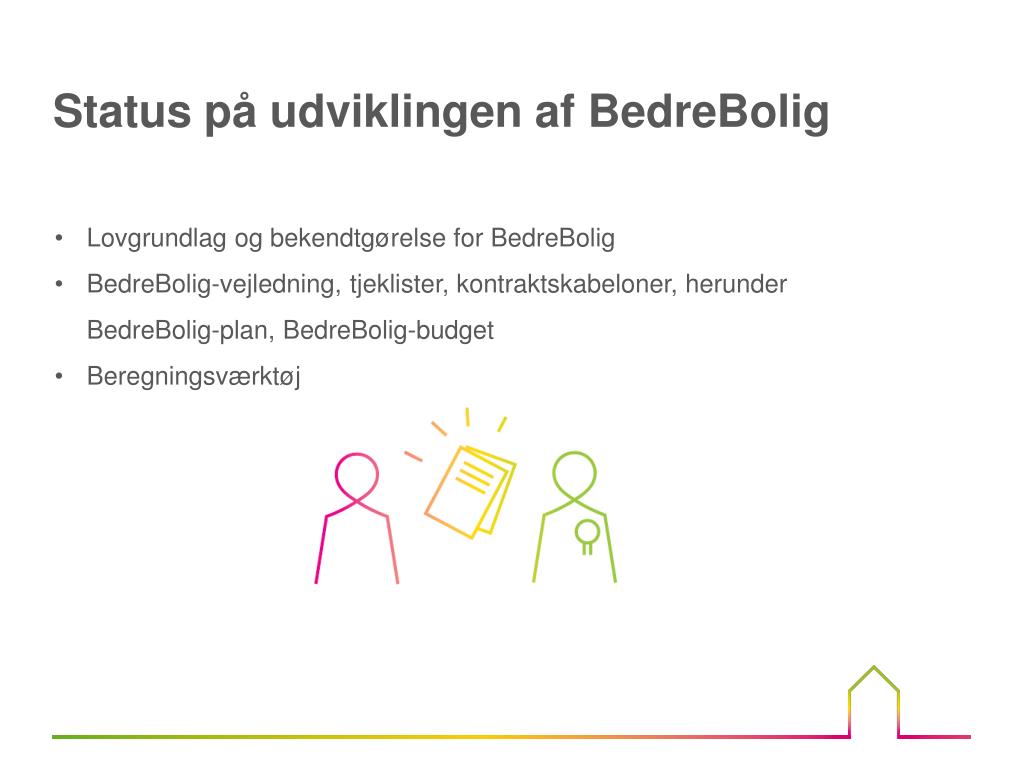 Status på udviklingen af BedreBolig

• Lovgrundlag og bekendtgørelse for BedreBolig
• BedreBolig-vejledning, tjeklister, kontraktskabeloner, herunder BedreBolig-plan, BedreBolig-budget
• Beregningsværktøj